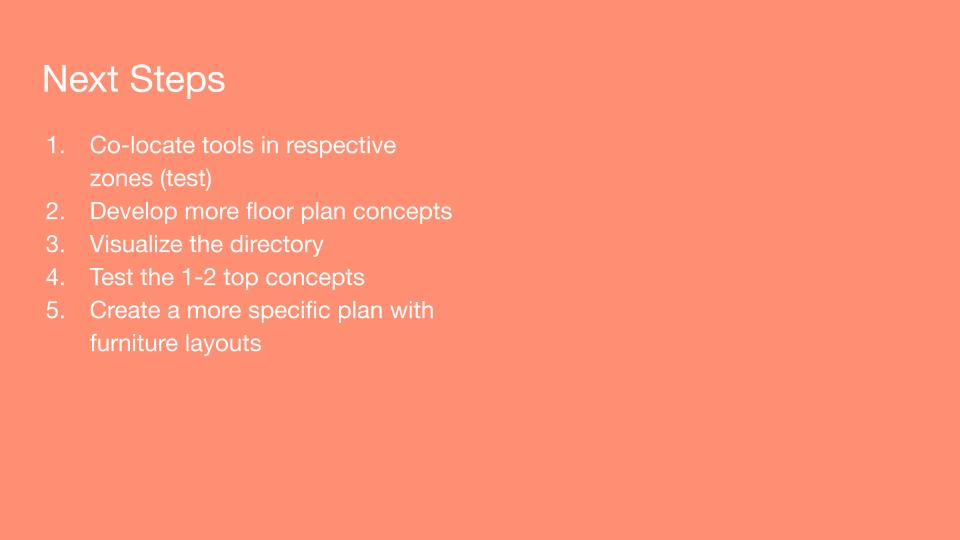 Next Steps

1. Co-locate tools in respective zones (test)
2. Develop more floor plan concepts
3. Visualize the directory
4. Test the 1-2 top concepts
5. Create a more specific plan with furniture layouts